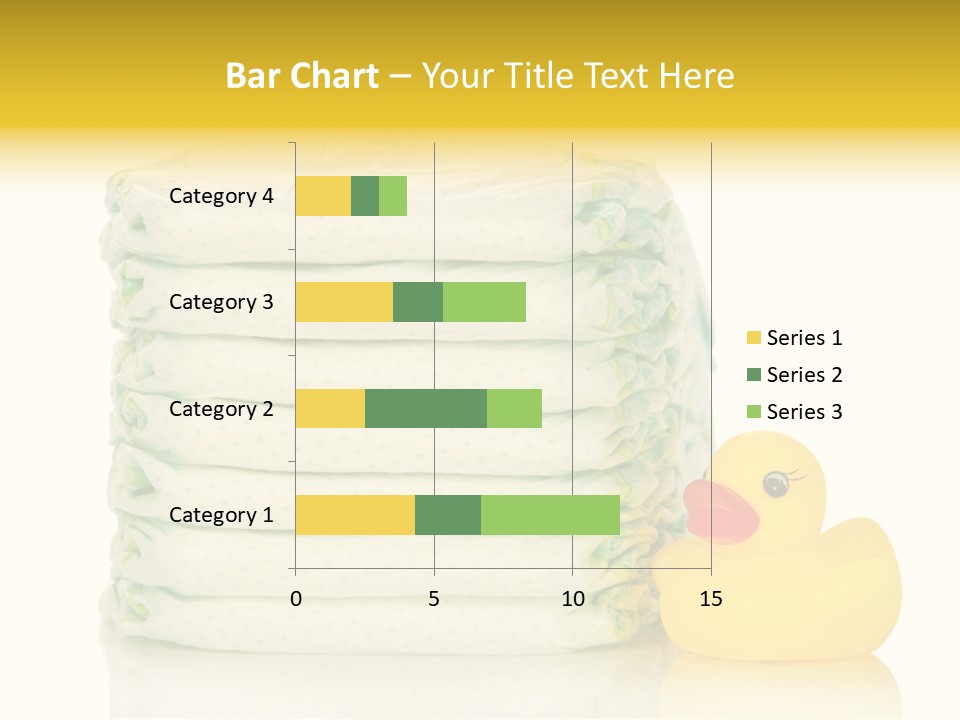 Bar Chart – Your Title Text Here

Category 4
Category 3
Category 2
Category 1

0
5
10
15

Series 1
Series 2
Series 3